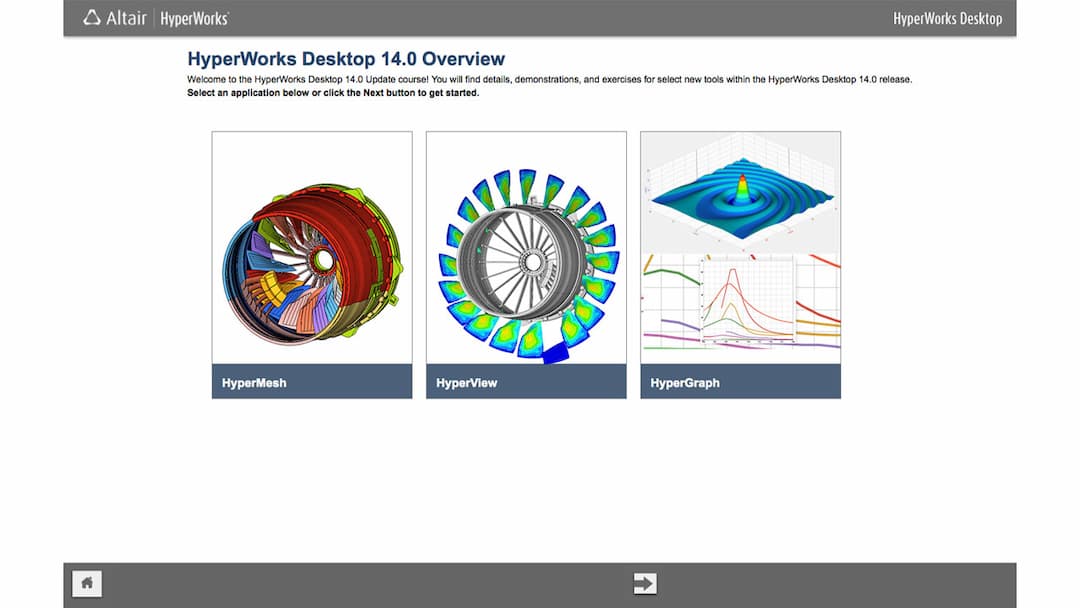 Altair | HyperWorks

HyperWorks Desktop

HyperWorks Desktop 14.0 Overview

Welcome to the HyperWorks Desktop 14.0 Update course! You will find details, demonstrations, and exercises for select new tools within the HyperWorks Desktop 14.0 release.
Select an application below or click the Next button to get started.

HyperMesh

HyperView

HyperGraph